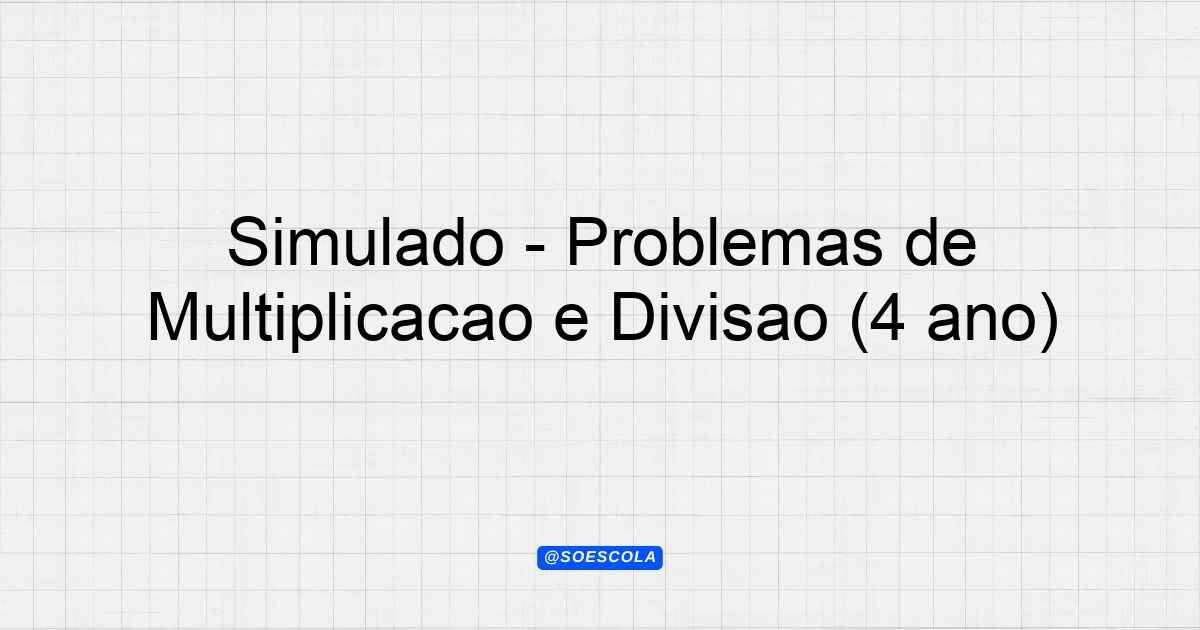 Simulado - Problemas de Multiplicacao e Divisao (4 ano)

@SOESCOLA